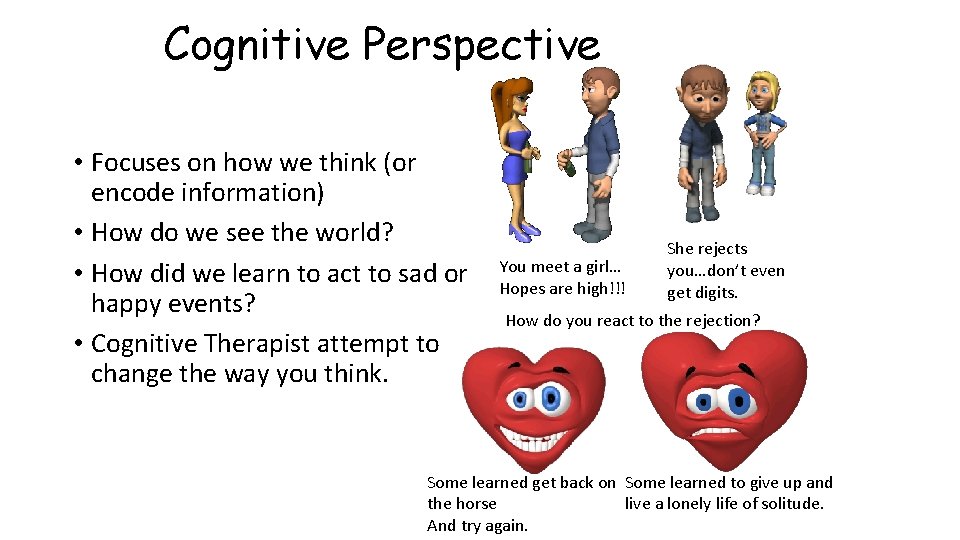 Cognitive Perspective

• Focuses on how we think (or encode information)
• How do we see the world?
• How did we learn to act to sad or happy events?
• Cognitive Therapist attempt to change the way you think.

You meet a girl… Hopes are high!!!

She rejects you…don't even get digits.

How do you react to the rejection?

Some learned get back on the horse
And try again.

Some learned to give up and live a lonely life of solitude.